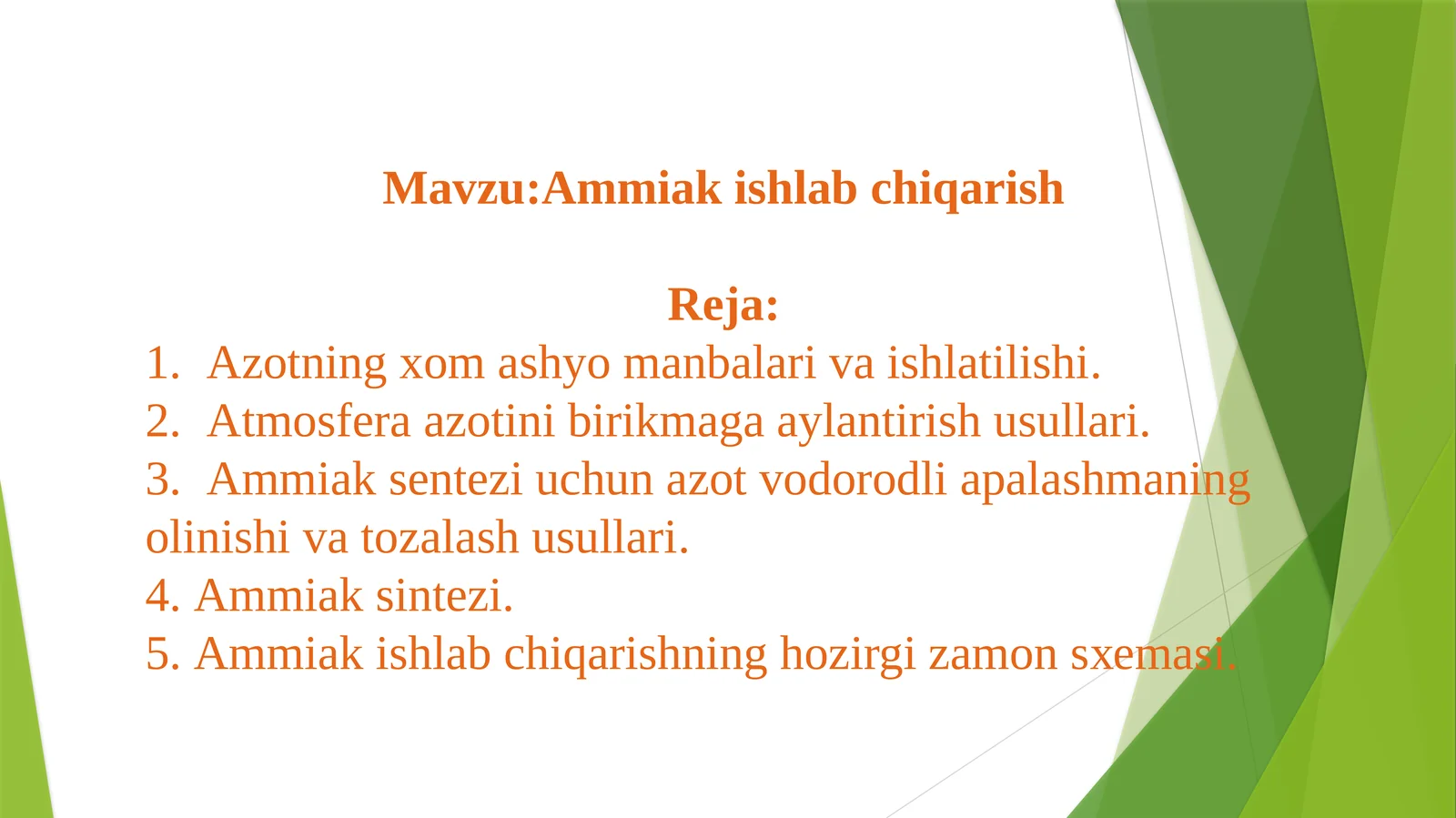 Mavzu:Ammiak ishlab chiqarish

Reja:

1. Azotning xom ashyo manbalari va ishlatilishi.
2. Atmosfera azotini birikmaga aylantirish usullari.
3. Ammiak sentezi uchun azot vodorodli apalashmaning olinishi va tozalash usullari.
4. Ammiak sintezi.
5. Ammiak ishlab chiqarishning hozirgi zamon sxemasi.